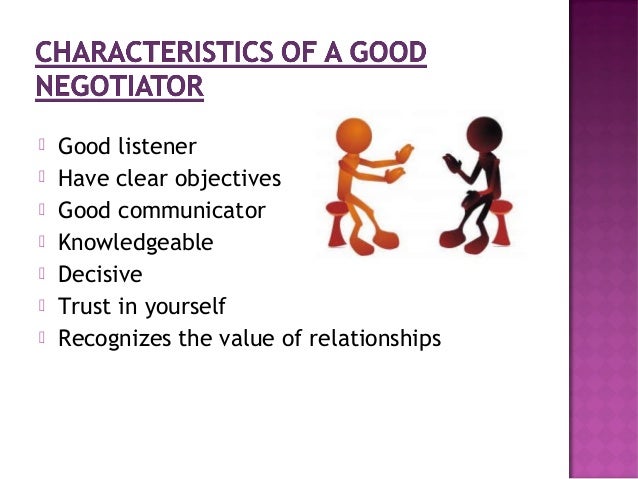 CHARACTERISTICS OF A GOOD NEGOTIATOR

- Good listener
- Have clear objectives
- Good communicator
- Knowledgeable
- Decisive
- Trust in yourself
- Recognizes the value of relationships